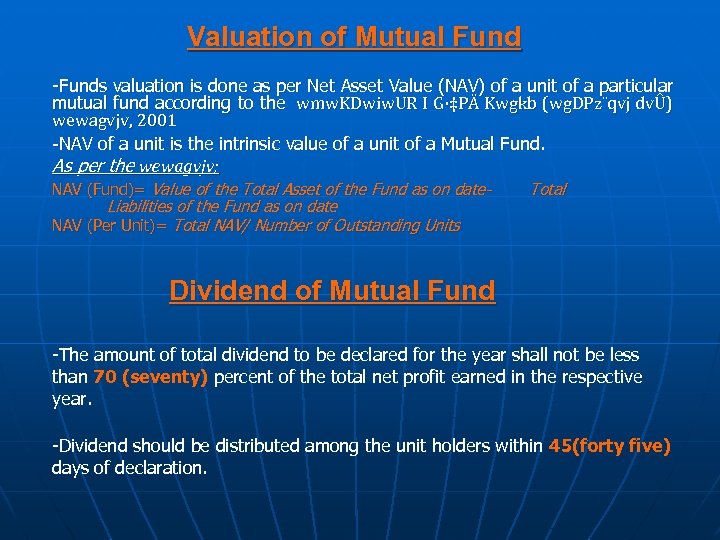 Valuation of Mutual Fund

-Funds valuation is done as per Net Asset Value (NAV) of a unit of a particular mutual fund according to the wmwKDwiwUR I G·‡PÄ Kwgkb (wgDPz¨qvj dvÛ) wewagvjv, 2001

-NAV of a unit is the intrinsic value of a unit of a Mutual Fund.

As per the wewagvjv:

NAV (Fund)= Value of the Total Asset of the Fund as on date- Total Liabilities of the Fund as on date
NAV (Per Unit)= Total NAV/ Number of Outstanding Units

Dividend of Mutual Fund

-The amount of total dividend to be declared for the year shall not be less than 70 (seventy) percent of the total net profit earned in the respective year.

-Dividend should be distributed among the unit holders within 45(forty five) days of declaration.